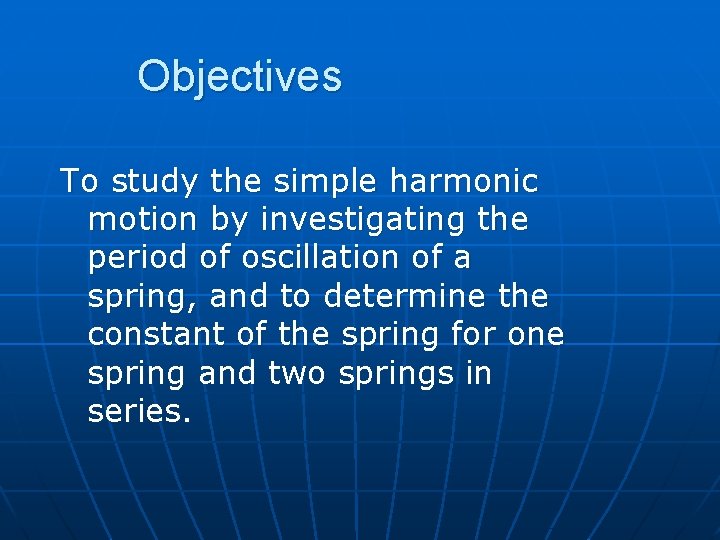 Objectives

To study the simple harmonic motion by investigating the period of oscillation of a spring, and to determine the constant of the spring for one spring and two springs in series.